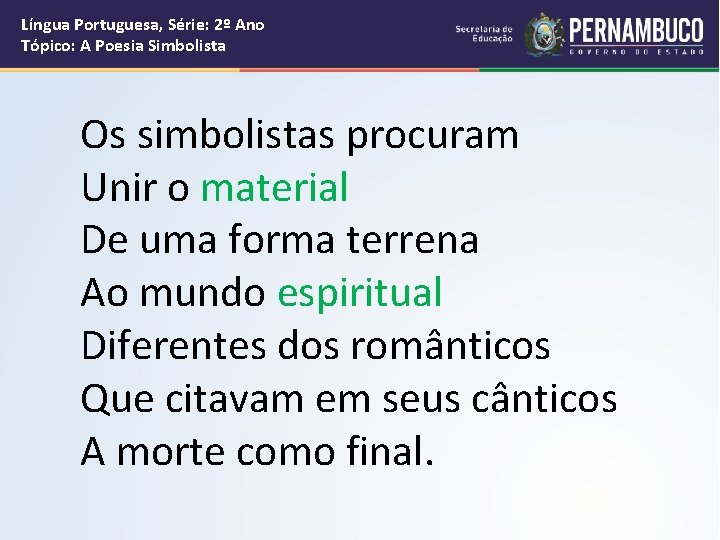 Língua Portuguesa, Série: 2º Ano
Tópico: A Poesia Simbolista

Secretaria de Educação
PERNAMBUCO
GOVERNO DO ESTADO

Os simbolistas procuram
Unir o material
De uma forma terrena
Ao mundo espiritual
Diferentes dos românticos
Que citavam em seus cânticos
A morte como final.